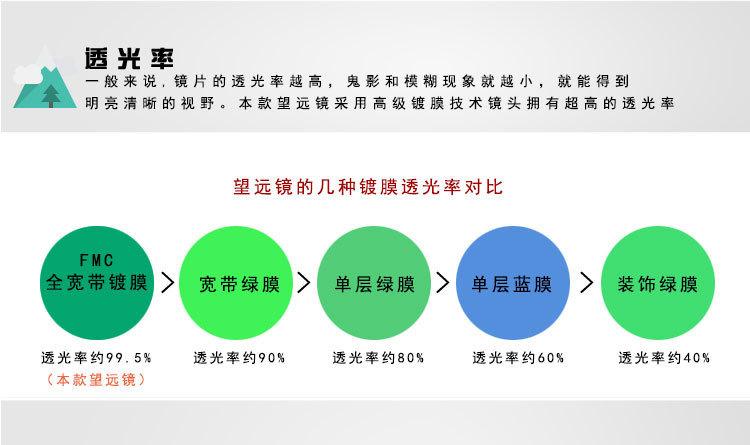 透光率

一般来说，镜片的透光率越高，鬼影和模糊现象就越小，就能得到明亮清晰的视野。本款望远镜采用高级镀膜技术镜头拥有超高的透光率

望远镜的几种镀膜透光率对比

FMC 全宽带镀膜 > 宽带绿膜 > 单层绿膜 > 单层蓝膜 > 装饰绿膜

透光率约99.5%
（本款望远镜）

透光率约90%

透光率约80%

透光率约60%

透光率约40%